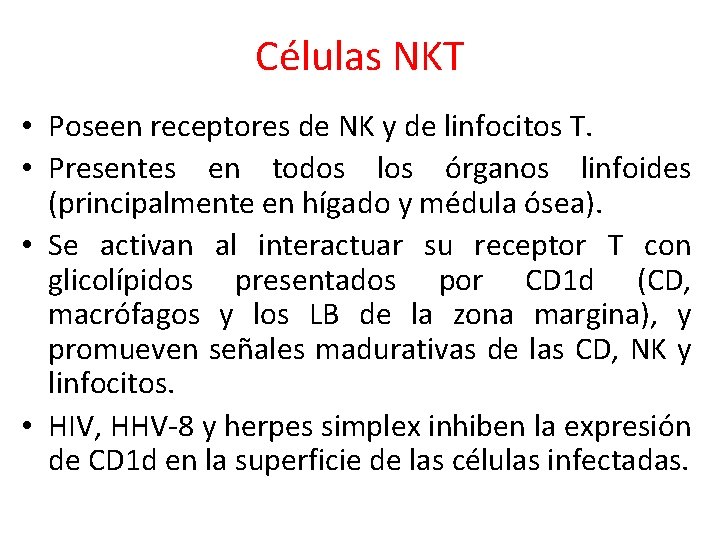 Células NKT

• Poseen receptores de NK y de linfocitos T.

• Presentes en todos los órganos linfoides (principalmente en hígado y médula ósea).

• Se activan al interactuar su receptor T con glicolípidos presentados por CD1d (CD, macrófagos y los LB de la zona margina), y promueven señales madurativas de las CD, NK y linfocitos.

• HIV, HHV-8 y herpes simplex inhiben la expresión de CD1d en la superficie de las células infectadas.